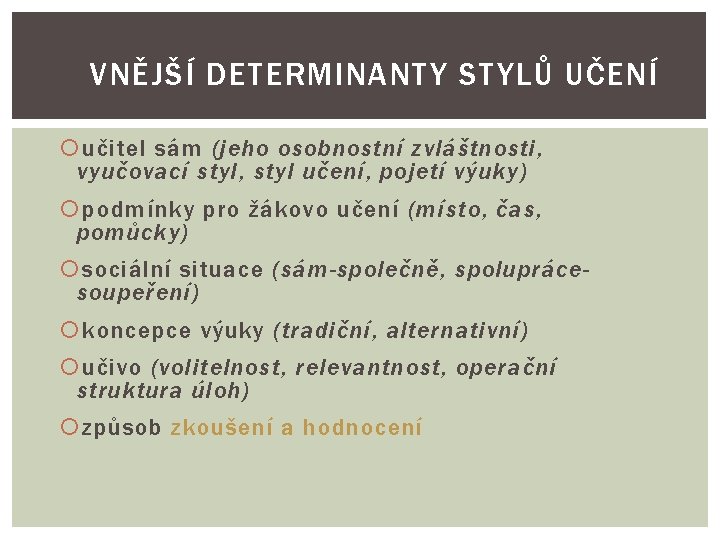 VNĚJŠÍ DETERMINANTY STYLŮ UČENÍ

učitel sám (jeho osobnostní zvláštnosti, vyučovací styl, styl učení, pojetí výuky)

podmínky pro žákovo učení (místo, čas, pomůcky)

sociální situace (sám-společně, spolupráce-soupeření)

koncepce výuky (tradiční, alternativní)

učivo (volitelnost, relevantnost, operační struktura úloh)

způsob zkoušení a hodnocení